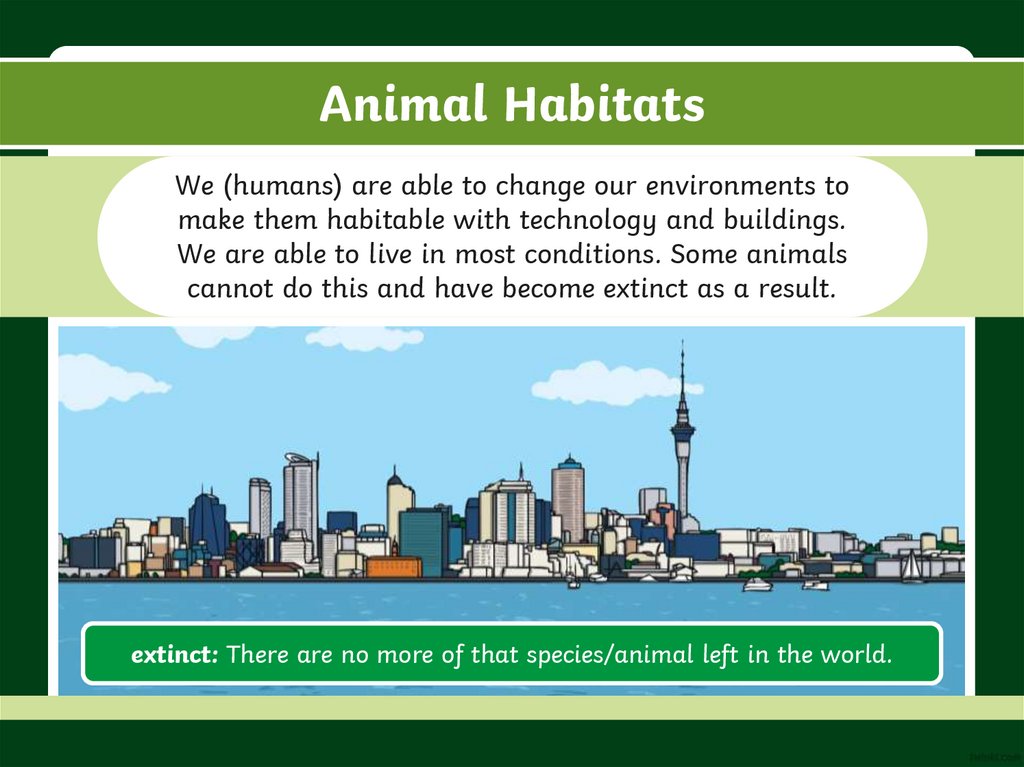 Animal Habitats

We (humans) are able to change our environments to make them habitable with technology and buildings. We are able to live in most conditions. Some animals cannot do this and have become extinct as a result.

extinct: There are no more of that species/animal left in the world.